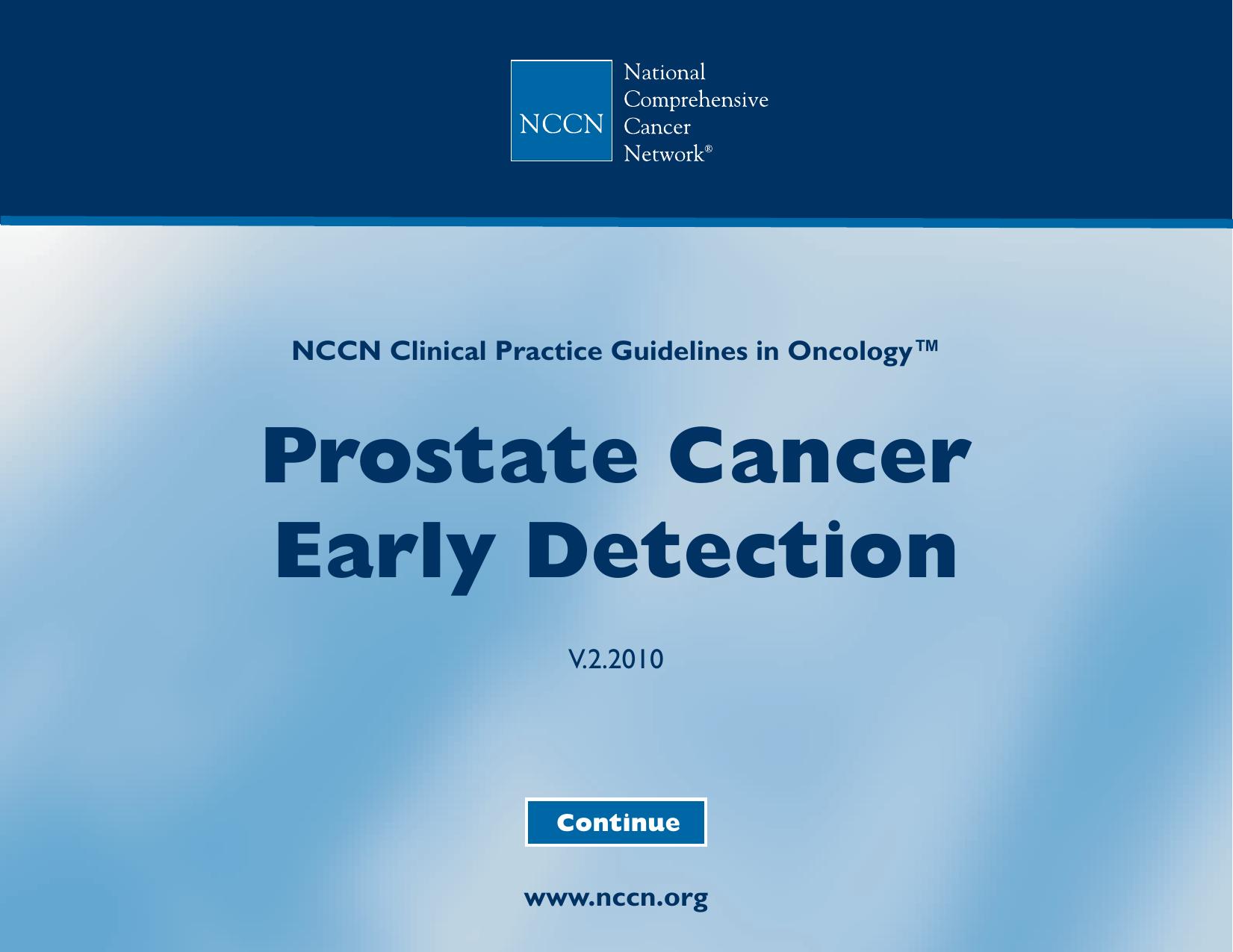 NCCN

National
Comprehensive
Cancer
Network®

NCCN Clinical Practice Guidelines in Oncology™

Prostate Cancer
Early Detection

V.2.2010

Continue

www.nccn.org